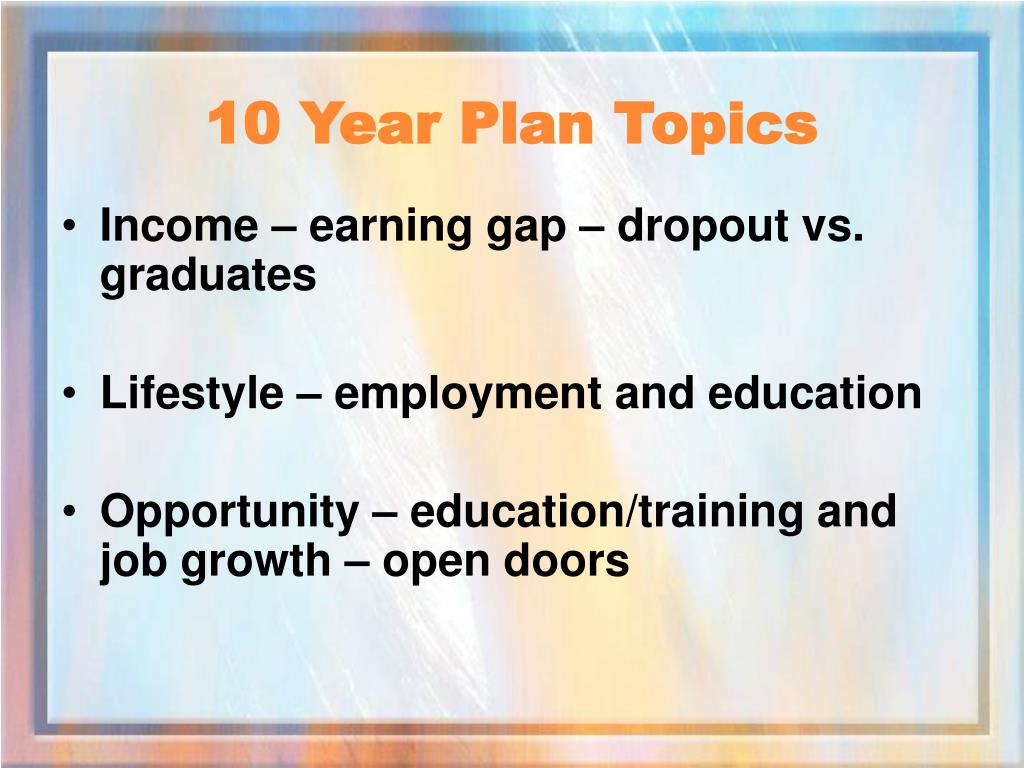 10 Year Plan Topics

• Income – earning gap – dropout vs. graduates

• Lifestyle – employment and education

• Opportunity – education/training and job growth – open doors